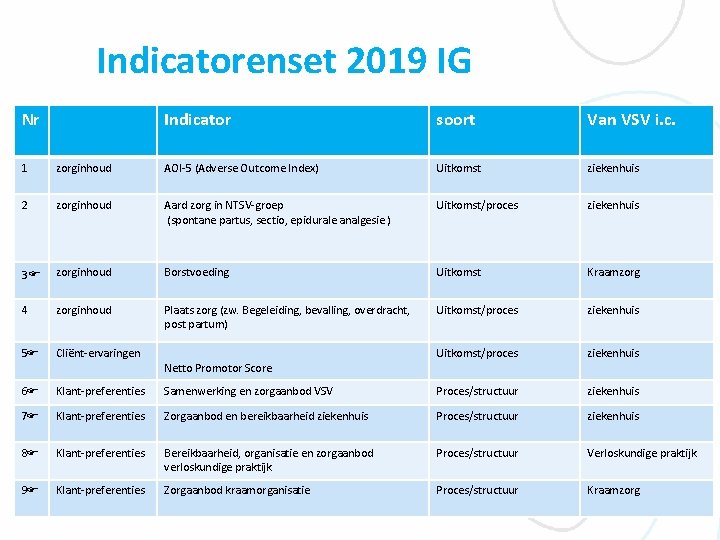 Indicatorenset 2019 IG

| Nr | | Indicator | soort | Van VSV i.c. |
|---|---|---|---|---|
| 1 | zorginhoud | AOI-5 (Adverse Outcome Index) | Uitkomst | ziekenhuis |
| 2 | zorginhoud | Aard zorg in NTSV-groep (spontane partus, sectio, epidurale analgesie) | Uitkomst/proces | ziekenhuis |
| 3☞ | zorginhoud | Borstvoeding | Uitkomst | Kraamzorg |
| 4 | zorginhoud | Plaats zorg (zw. Begeleiding, bevalling, overdracht, post partum) | Uitkomst/proces | ziekenhuis |
| 5☞ | Cliënt-ervaringen | Netto Promotor Score | Uitkomst/proces | ziekenhuis |
| 6☞ | Klant-preferenties | Samenwerking en zorgaanbod VSV | Proces/structuur | ziekenhuis |
| 7☞ | Klant-preferenties | Zorgaanbod en bereikbaarheid ziekenhuis | Proces/structuur | ziekenhuis |
| 8☞ | Klant-preferenties | Bereikbaarheid, organisatie en zorgaanbod verloskundige praktijk | Proces/structuur | Verloskundige praktijk |
| 9☞ | Klant-preferenties | Zorgaanbod kraamorganisatie | Proces/structuur | Kraamzorg |